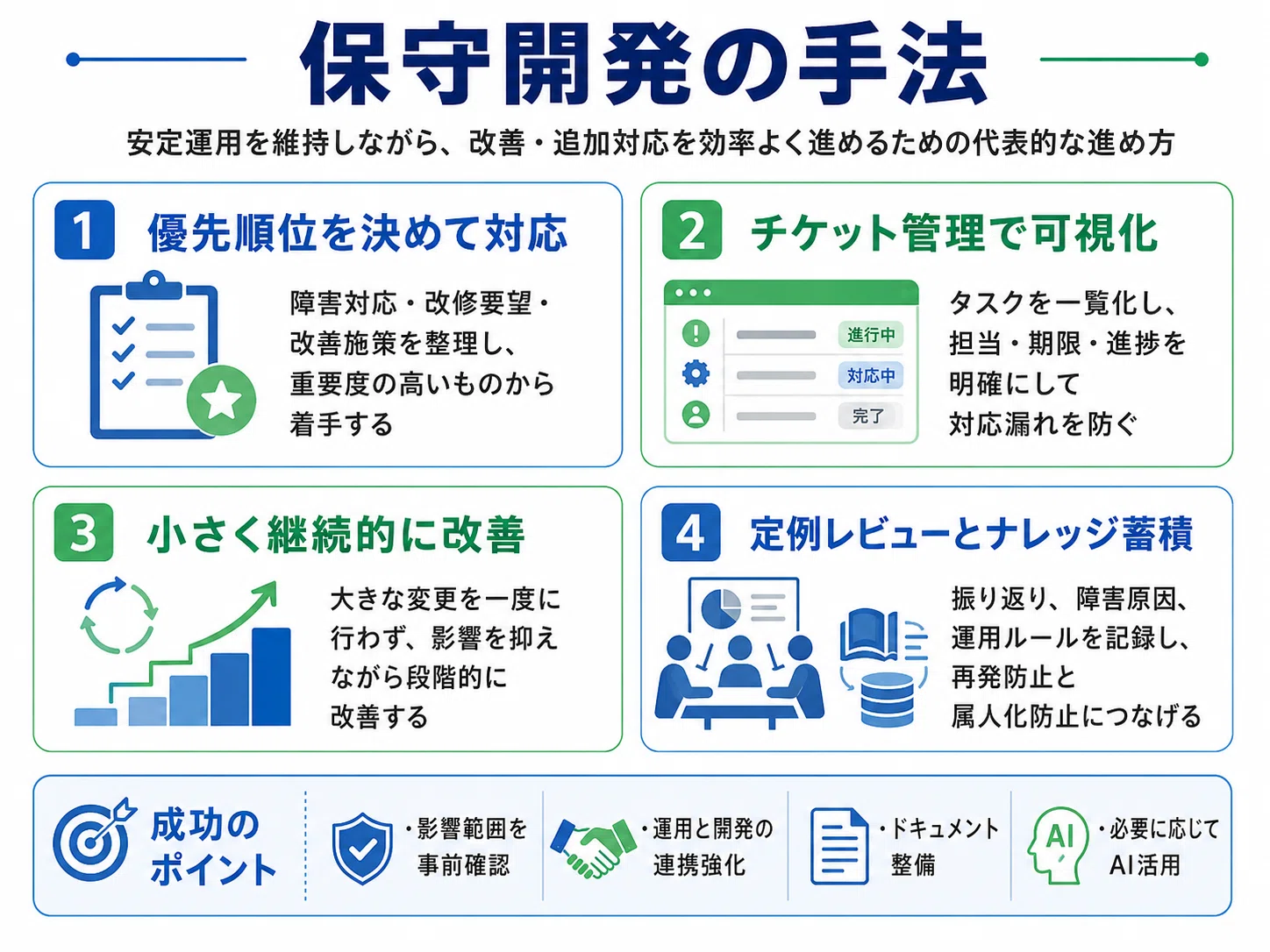 保守開発の手法

安定運用を維持しながら、改善・追加対応を効率よく進めるための代表的な進め方

1 優先順位を決めて対応

障害対応・改修要望・改善施策を整理し、重要度の高いものから着手する

2 チケット管理で可視化

進行中
対応中
完了

タスクを一覧化し、担当・期限・進捗を明確にして対応漏れを防ぐ

3 小さく継続的に改善

大きな変更を一度に行わず、影響を抑えながら段階的に改善する

4 定例レビューとナレッジ蓄積

振り返り、障害原因、運用ルールを記録し、再発防止と属人化防止につなげる

成功のポイント

・影響範囲を事前確認

・運用と開発の連携強化

・ドキュメント整備

AI

・必要に応じてAI活用